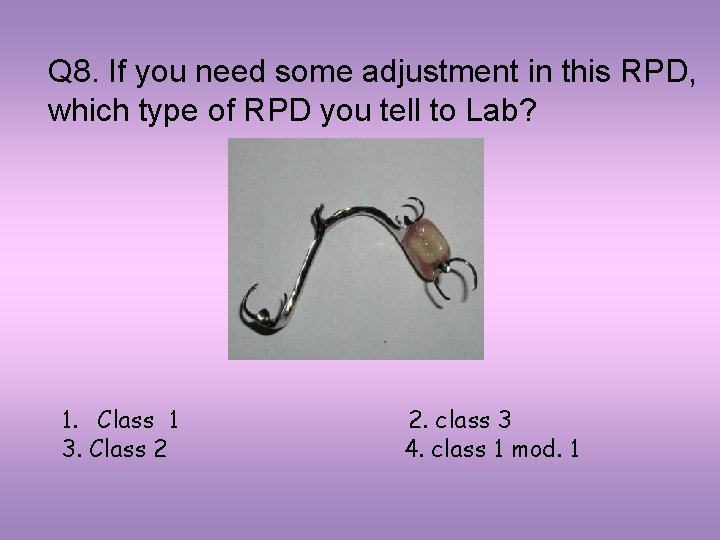 Q8. If you need some adjustment in this RPD, which type of RPD you tell to Lab?

1. Class 1
2. class 3
3. Class 2
4. class 1 mod. 1